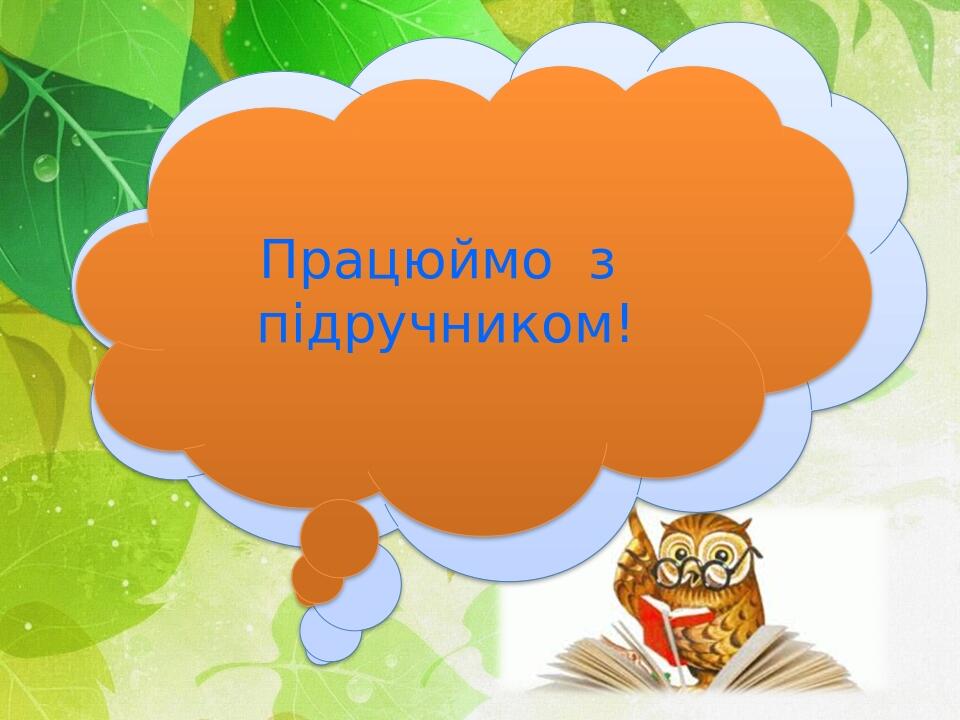 Працюймо з підручником!